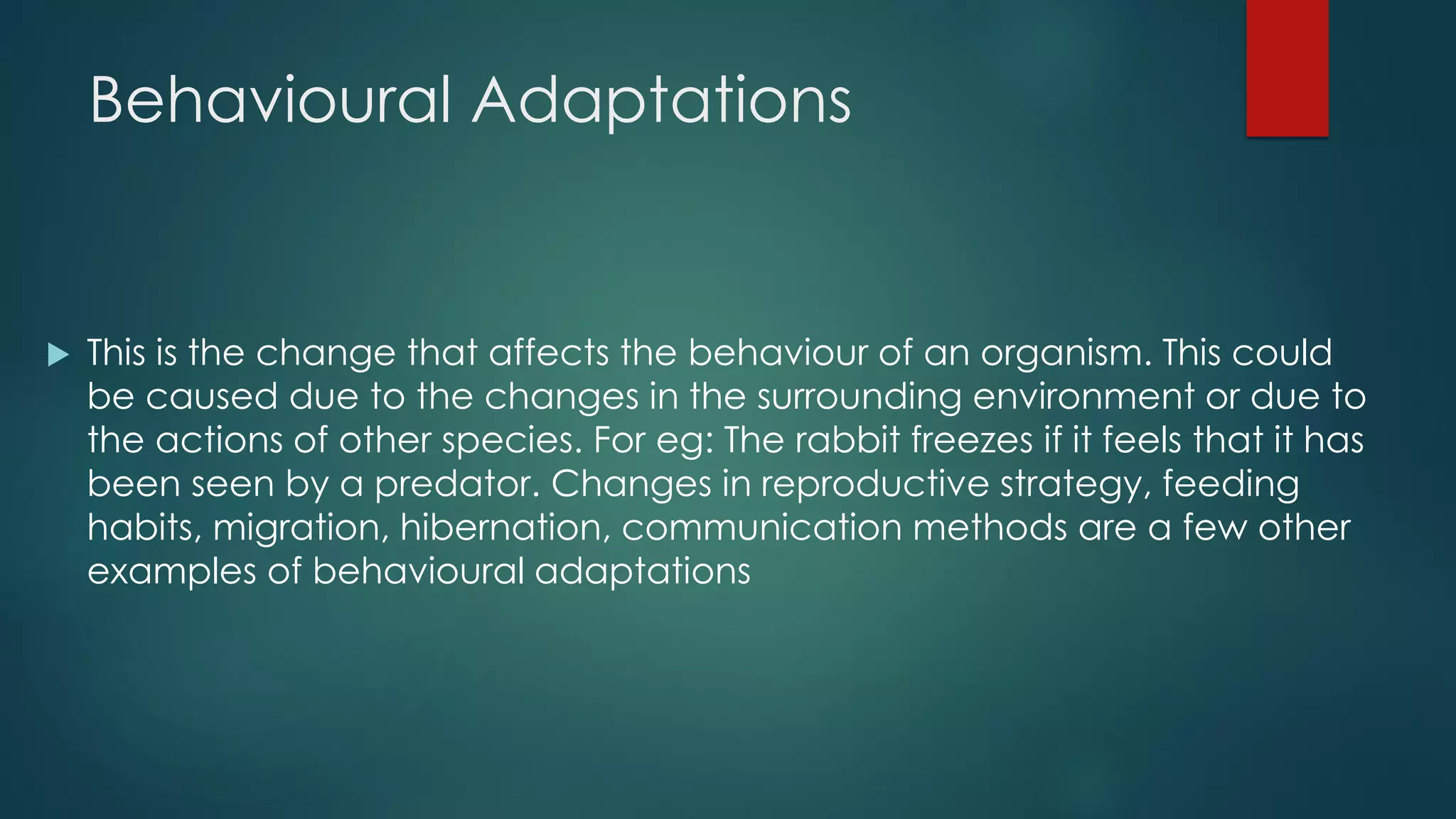 Behavioural Adaptations

This is the change that affects the behaviour of an organism. This could be caused due to the changes in the surrounding environment or due to the actions of other species. For eg: The rabbit freezes if it feels that it has been seen by a predator. Changes in reproductive strategy, feeding habits, migration, hibernation, communication methods are a few other examples of behavioural adaptations